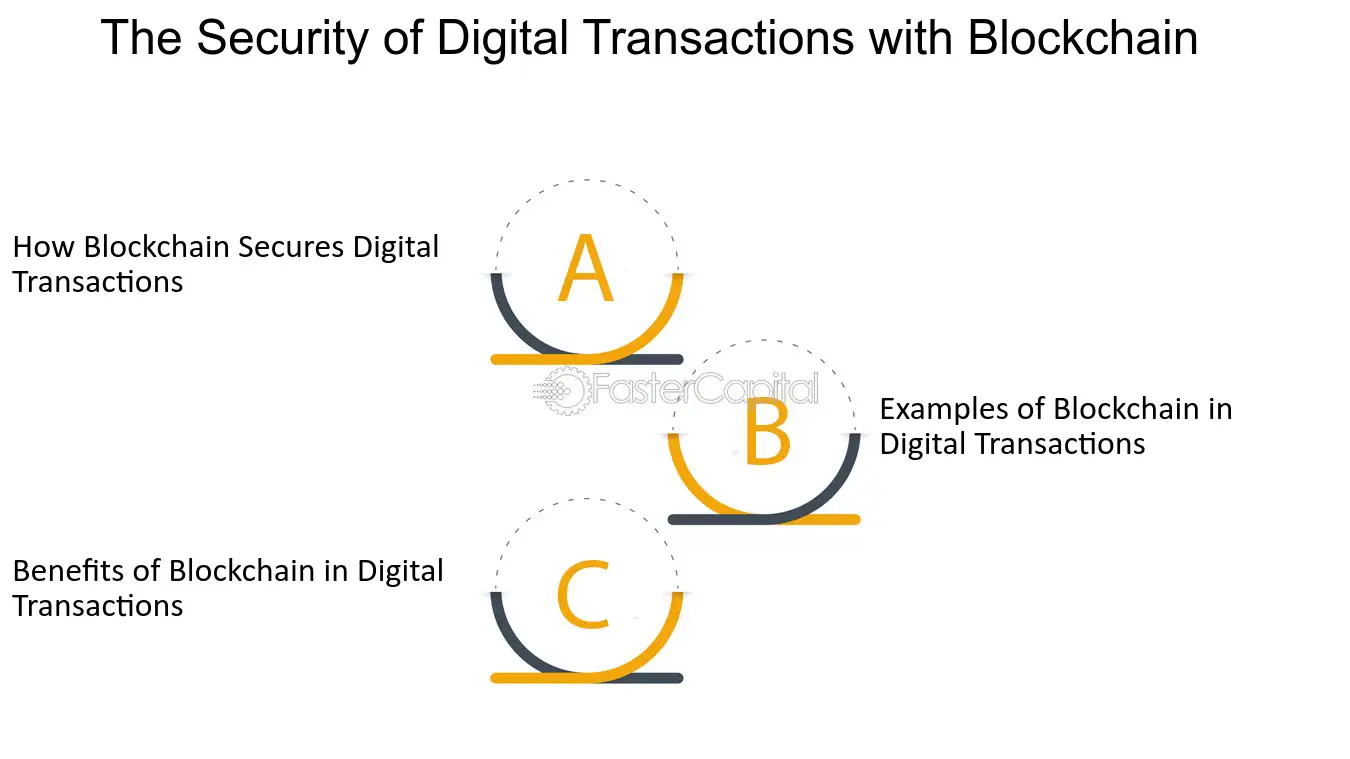 The Security of Digital Transactions with Blockchain

How Blockchain Secures Digital Transactions

A

B

Examples of Blockchain in Digital Transactions

Benefits of Blockchain in Digital Transactions

C

FasterCapital